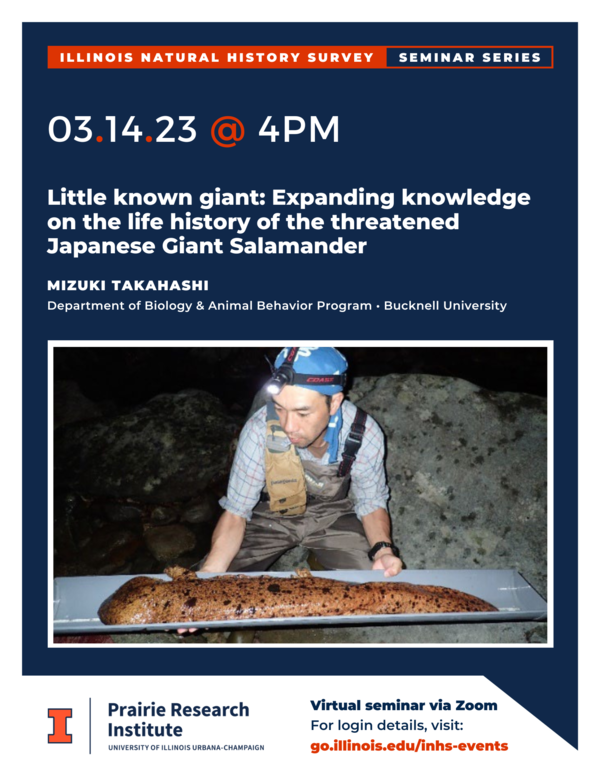 ILLINOIS NATURAL HISTORY SURVEY SEMINAR SERIES

03.14.23 @ 4PM

Little known giant: Expanding knowledge on the life history of the threatened Japanese Giant Salamander

MIZUKI TAKAHASHI

Department of Biology & Animal Behavior Program • Bucknell University

COAST

I Prairie Research Institute
UNIVERSITY OF ILLINOIS URBANA-CHAMPAIGN

Virtual seminar via Zoom
For login details, visit:
go.illinois.edu/inhs-events